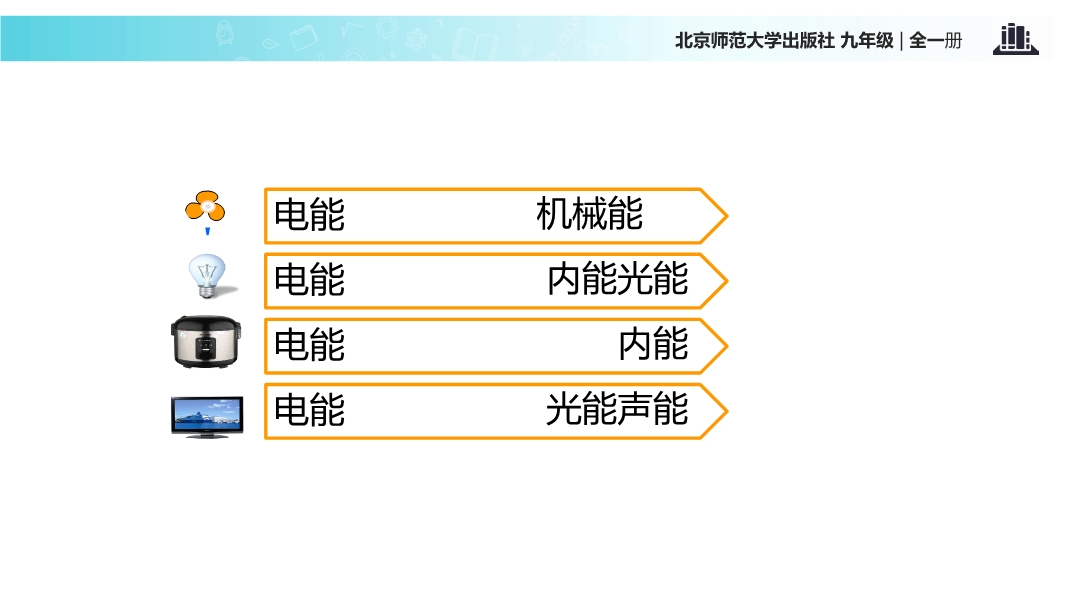 北京师范大学出版社 九年级 | 全一册

电能 机械能

电能 内能光能

电能 内能

电能 光能声能